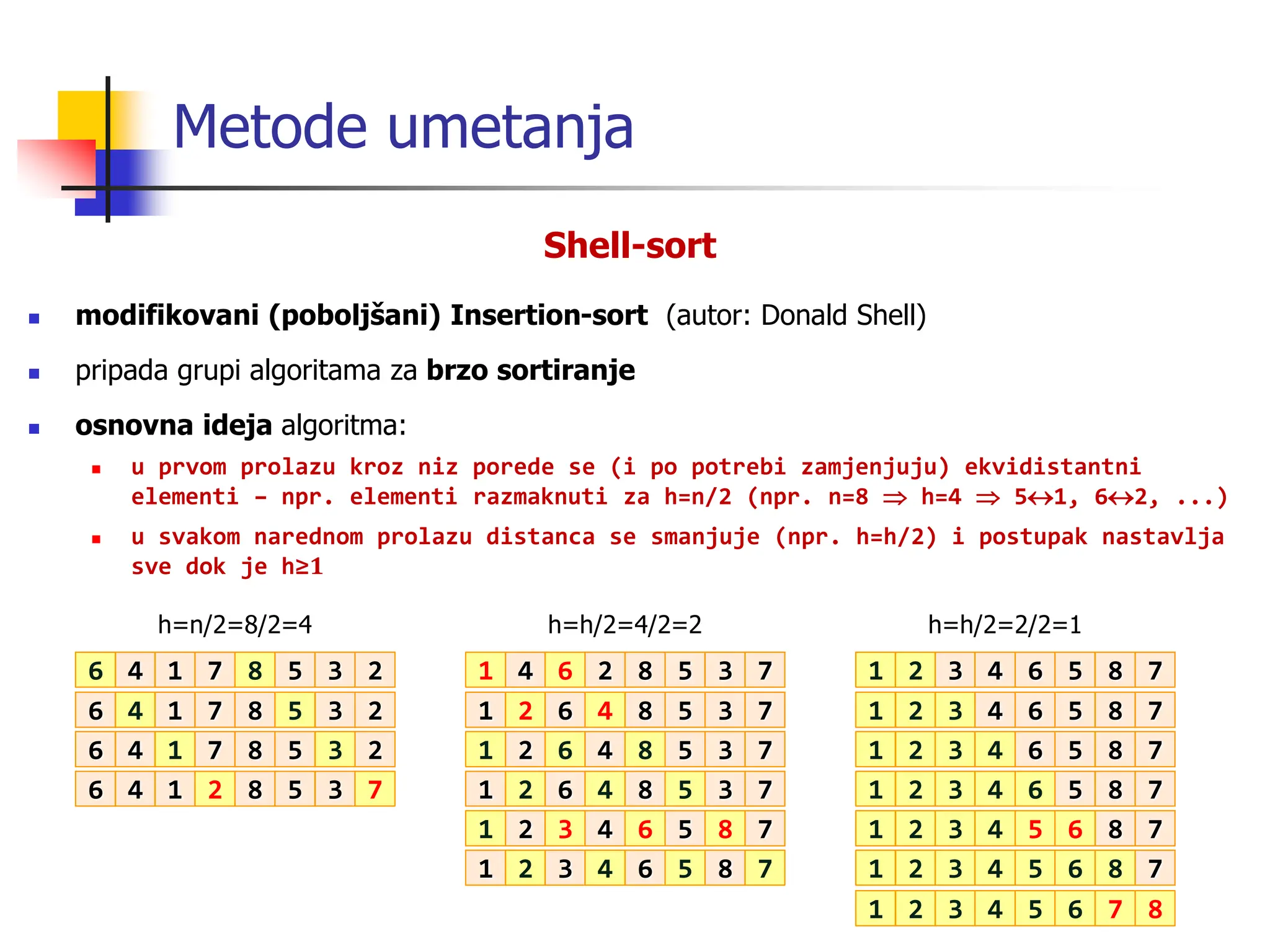 Metode umetanja

Shell-sort

- modifikovani (poboljšani) Insertion-sort (autor: Donald Shell)
- pripada grupi algoritama za brzo sortiranje
- osnovna ideja algoritma:
  - u prvom prolazu kroz niz porede se (i po potrebi zamjenjuju) ekvidistantni elementi – npr. elementi razmaknuti za h=n/2 (npr. n=8 ⇒ h=4 ⇒ 5↔1, 6↔2, ...)
  - u svakom narednom prolazu distanca se smanjuje (npr. h=h/2) i postupak nastavlja sve dok je h≥1

h=n/2=8/2=4

| 6 | 4 | 1 | 7 | 8 | 5 | 3 | 2 |
|---|---|---|---|---|---|---|---|
| 6 | 4 | 1 | 7 | 8 | 5 | 3 | 2 |
| 6 | 4 | 1 | 7 | 8 | 5 | 3 | 2 |
| 6 | 4 | 1 | 2 | 8 | 5 | 3 | 7 |

h=h/2=4/2=2

| 1 | 4 | 6 | 2 | 8 | 5 | 3 | 7 |
|---|---|---|---|---|---|---|---|
| 1 | 2 | 6 | 4 | 8 | 5 | 3 | 7 |
| 1 | 2 | 6 | 4 | 8 | 5 | 3 | 7 |
| 1 | 2 | 6 | 4 | 8 | 5 | 3 | 7 |
| 1 | 2 | 3 | 4 | 6 | 5 | 8 | 7 |
| 1 | 2 | 3 | 4 | 6 | 5 | 8 | 7 |

h=h/2=2/2=1

| 1 | 2 | 3 | 4 | 6 | 5 | 8 | 7 |
|---|---|---|---|---|---|---|---|
| 1 | 2 | 3 | 4 | 6 | 5 | 8 | 7 |
| 1 | 2 | 3 | 4 | 6 | 5 | 8 | 7 |
| 1 | 2 | 3 | 4 | 6 | 5 | 8 | 7 |
| 1 | 2 | 3 | 4 | 5 | 6 | 8 | 7 |
| 1 | 2 | 3 | 4 | 5 | 6 | 8 | 7 |
| 1 | 2 | 3 | 4 | 5 | 6 | 7 | 8 |